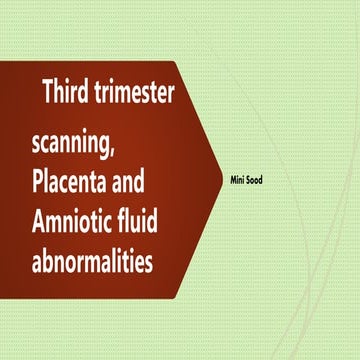 Third trimester scanning, Placenta and Amniotic fluid abnormalities

Mini Sood